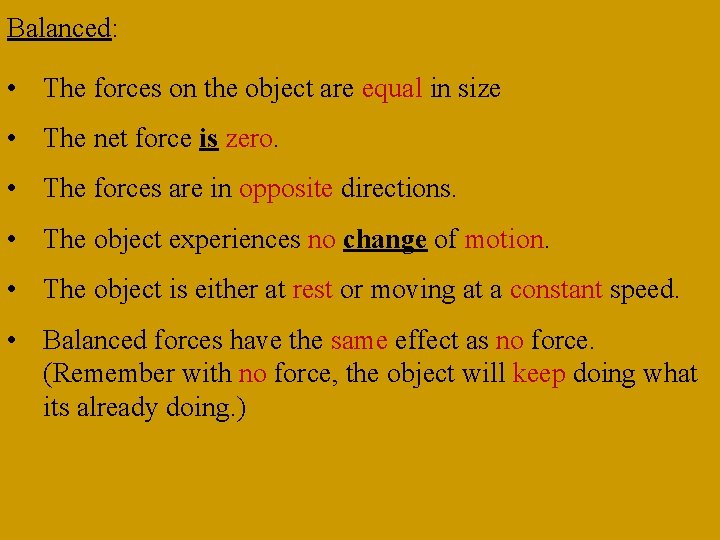 Balanced:

• The forces on the object are equal in size

• The net force is zero.

• The forces are in opposite directions.

• The object experiences no change of motion.

• The object is either at rest or moving at a constant speed.

• Balanced forces have the same effect as no force. (Remember with no force, the object will keep doing what its already doing.)